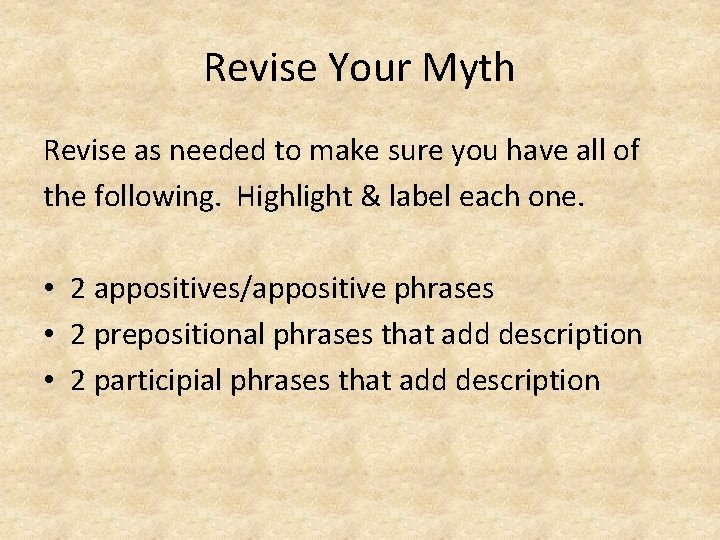 Revise Your Myth

Revise as needed to make sure you have all of the following. Highlight & label each one.

• 2 appositives/appositive phrases
• 2 prepositional phrases that add description
• 2 participial phrases that add description